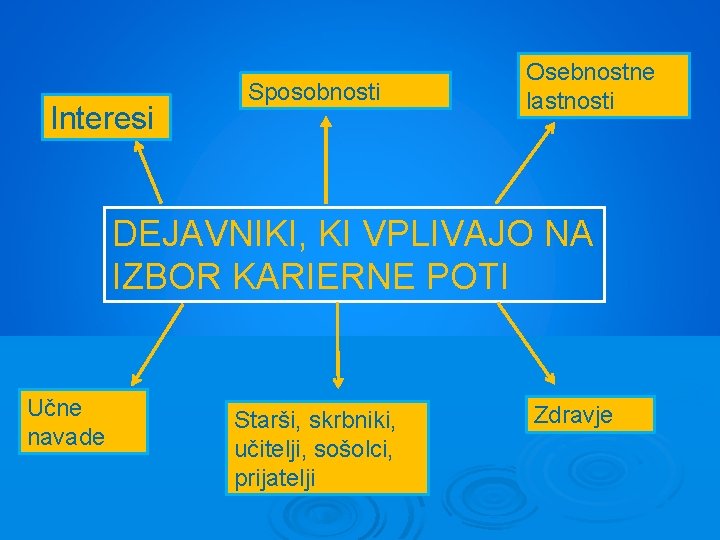 Interesi

Sposobnosti

Osebnostne lastnosti

DEJAVNIKI, KI VPLIVAJO NA IZBOR KARIERNE POTI

Učne navade

Starši, skrbniki, učitelji, sošolci, prijatelji

Zdravje